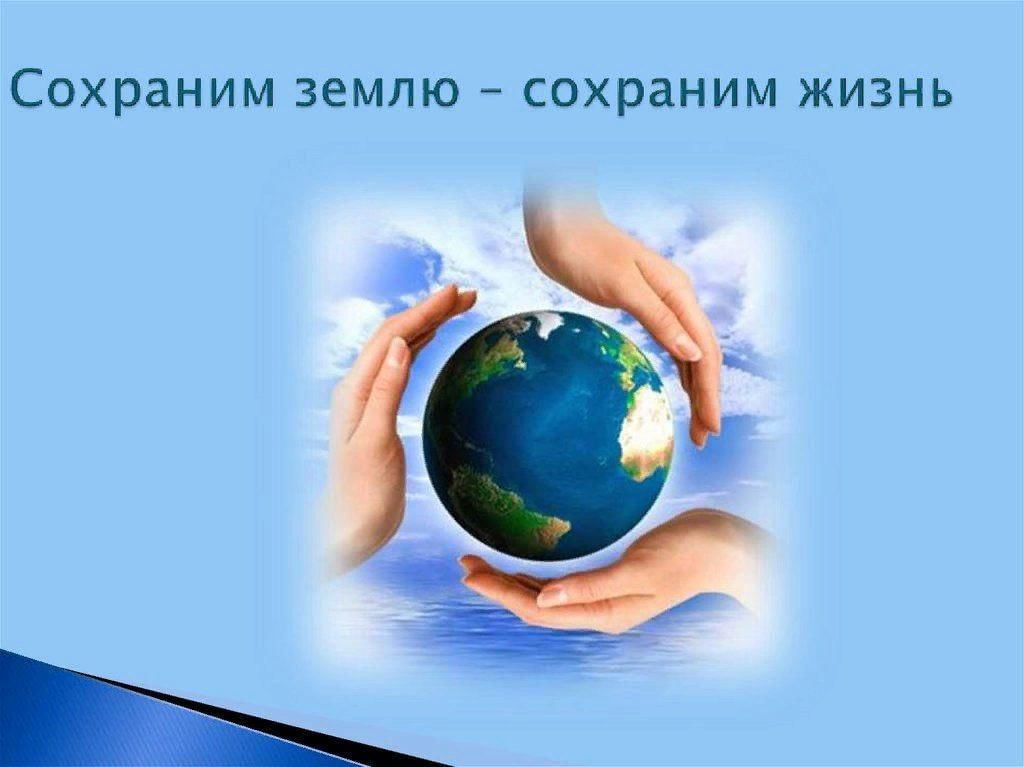 Сохраним землю – сохраним жизнь